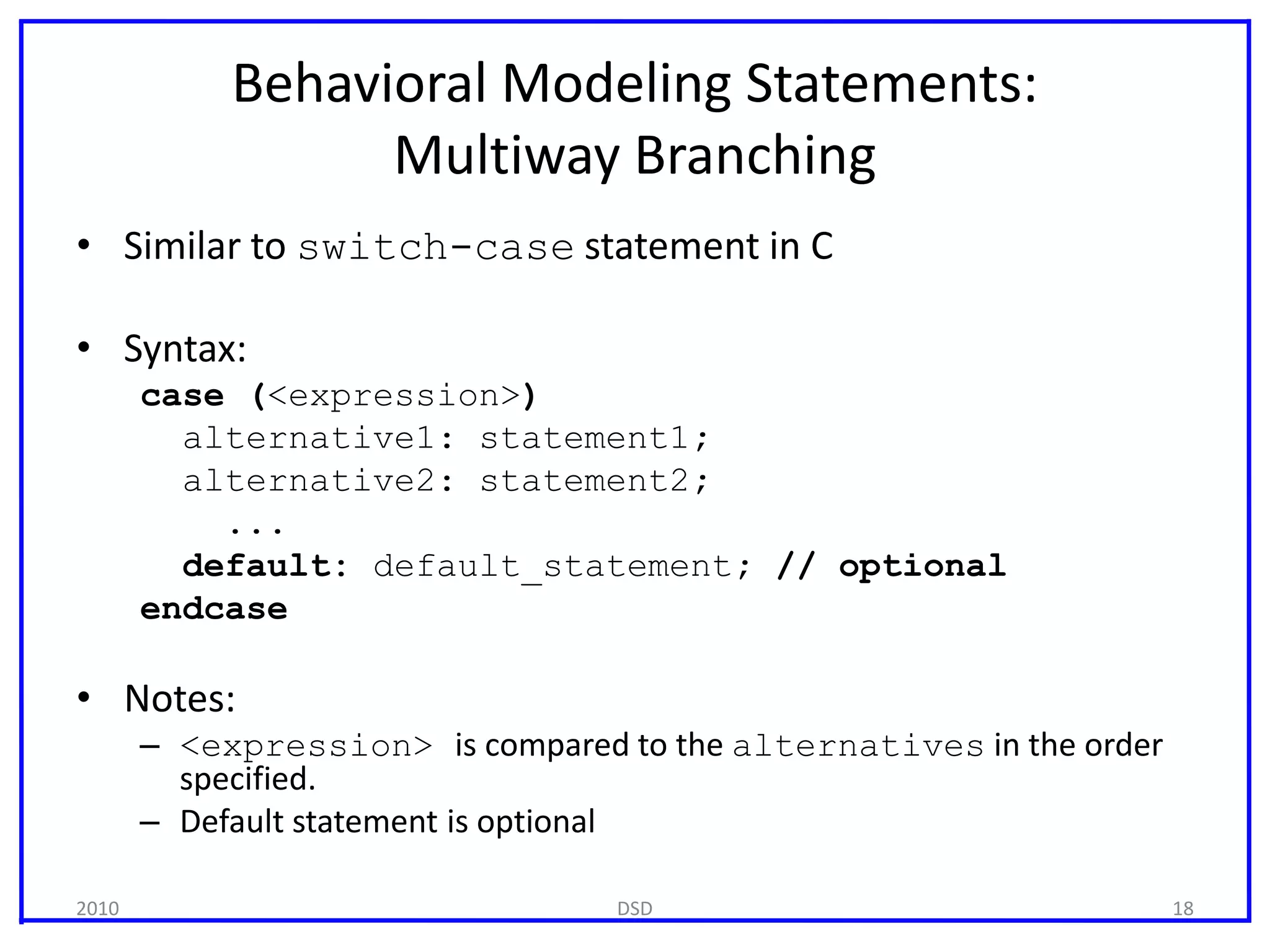 Behavioral Modeling Statements: Multiway Branching

• Similar to switch-case statement in C

• Syntax:

case (<expression>)
  alternative1: statement1;
  alternative2: statement2;
    ...
  default: default_statement; // optional
endcase

• Notes:
  – <expression> is compared to the alternatives in the order specified.
  – Default statement is optional

2010 DSD 18